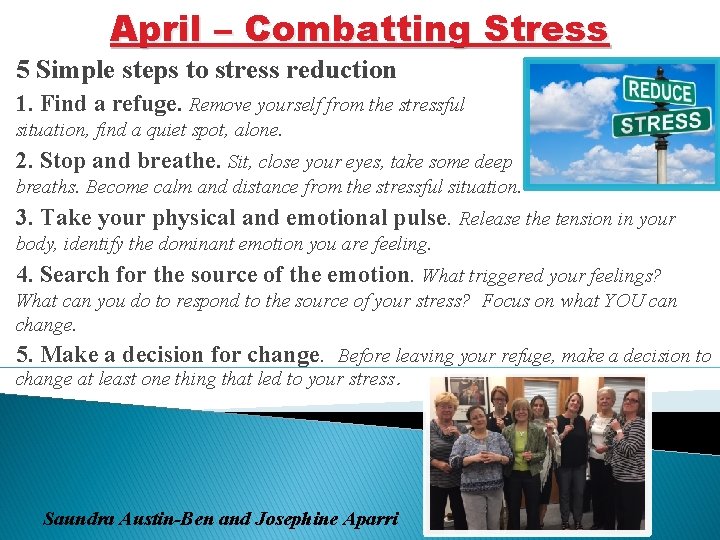 April – Combatting Stress

5 Simple steps to stress reduction

1. Find a refuge. Remove yourself from the stressful situation, find a quiet spot, alone.

2. Stop and breathe. Sit, close your eyes, take some deep breaths. Become calm and distance from the stressful situation.

3. Take your physical and emotional pulse. Release the tension in your body, identify the dominant emotion you are feeling.

4. Search for the source of the emotion. What triggered your feelings? What can you do to respond to the source of your stress? Focus on what YOU can change.

5. Make a decision for change. Before leaving your refuge, make a decision to change at least one thing that led to your stress.

REDUCE
STRESS

Saundra Austin-Ben and Josephine Aparri